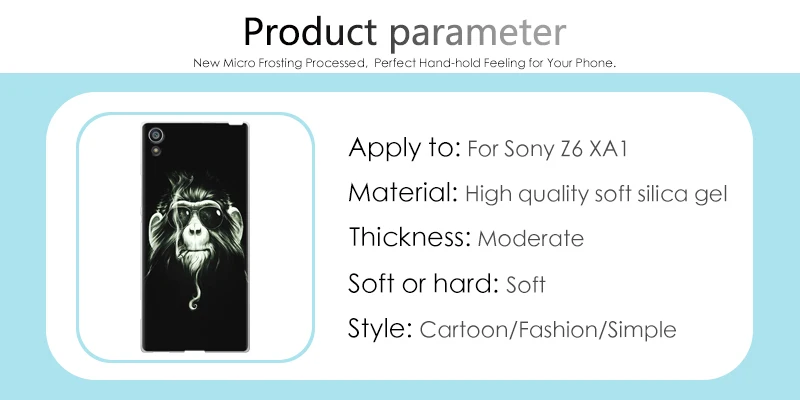 Product parameter
New Micro Frosting Processed, Perfect Hand-hold Feeling for Your Phone.

Apply to: For Sony Z6 XA1
Material: High quality soft silica gel
Thickness: Moderate
Soft or hard: Soft
Style: Cartoon/Fashion/Simple